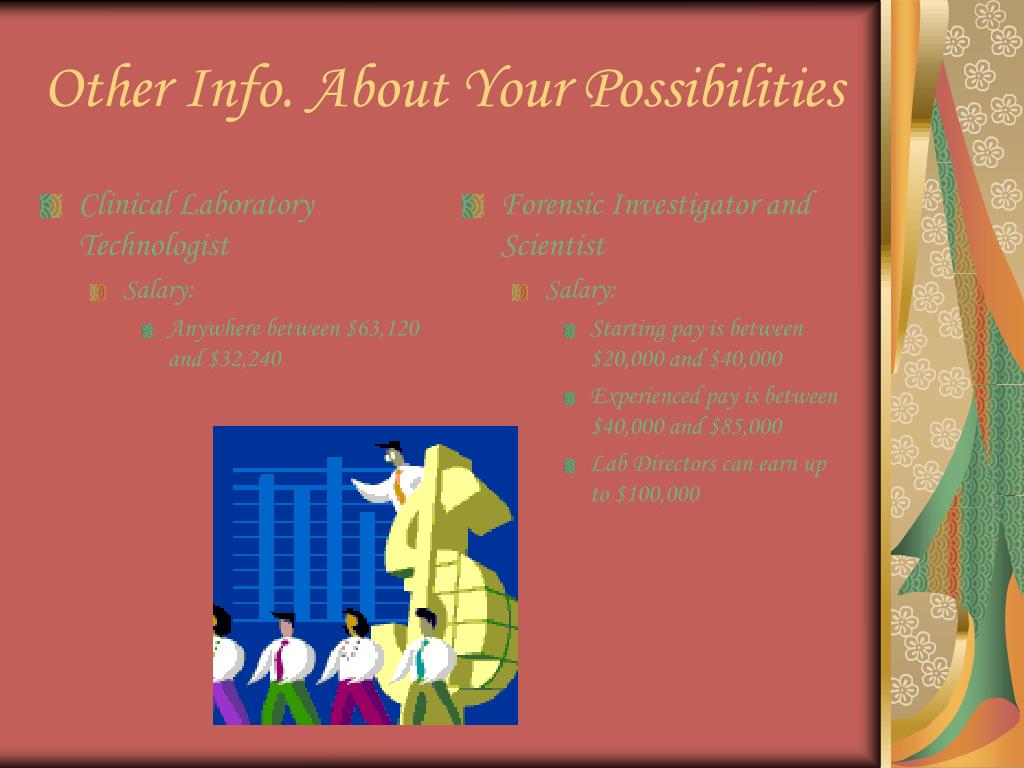 Other Info. About Your Possibilities

Clinical Laboratory Technologist

Salary:

Anywhere between \$63,120 and \$32,240

Forensic Investigator and Scientist

Salary:

Starting pay is between \$20,000 and \$40,000

Experienced pay is between \$40,000 and \$85,000

Lab Directors can earn up to \$100,000